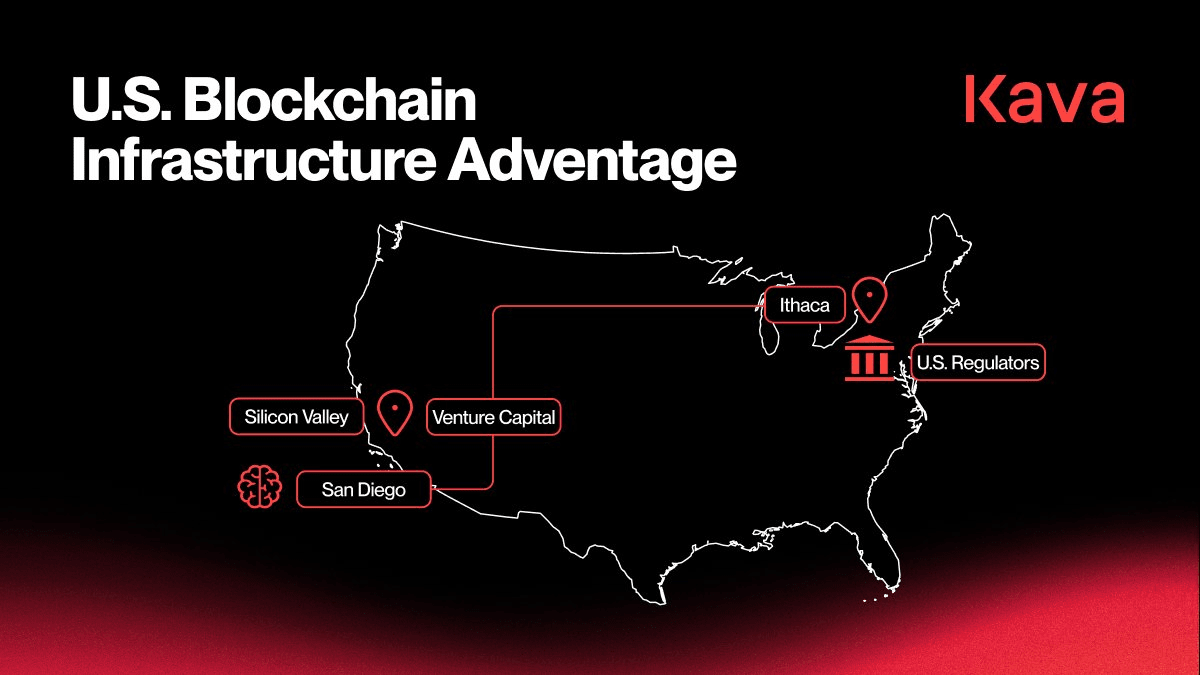 U.S. Blockchain Infrastructure Adventage

Kava

Ithaca

U.S. Regulators

Silicon Valley

Venture Capital

San Diego